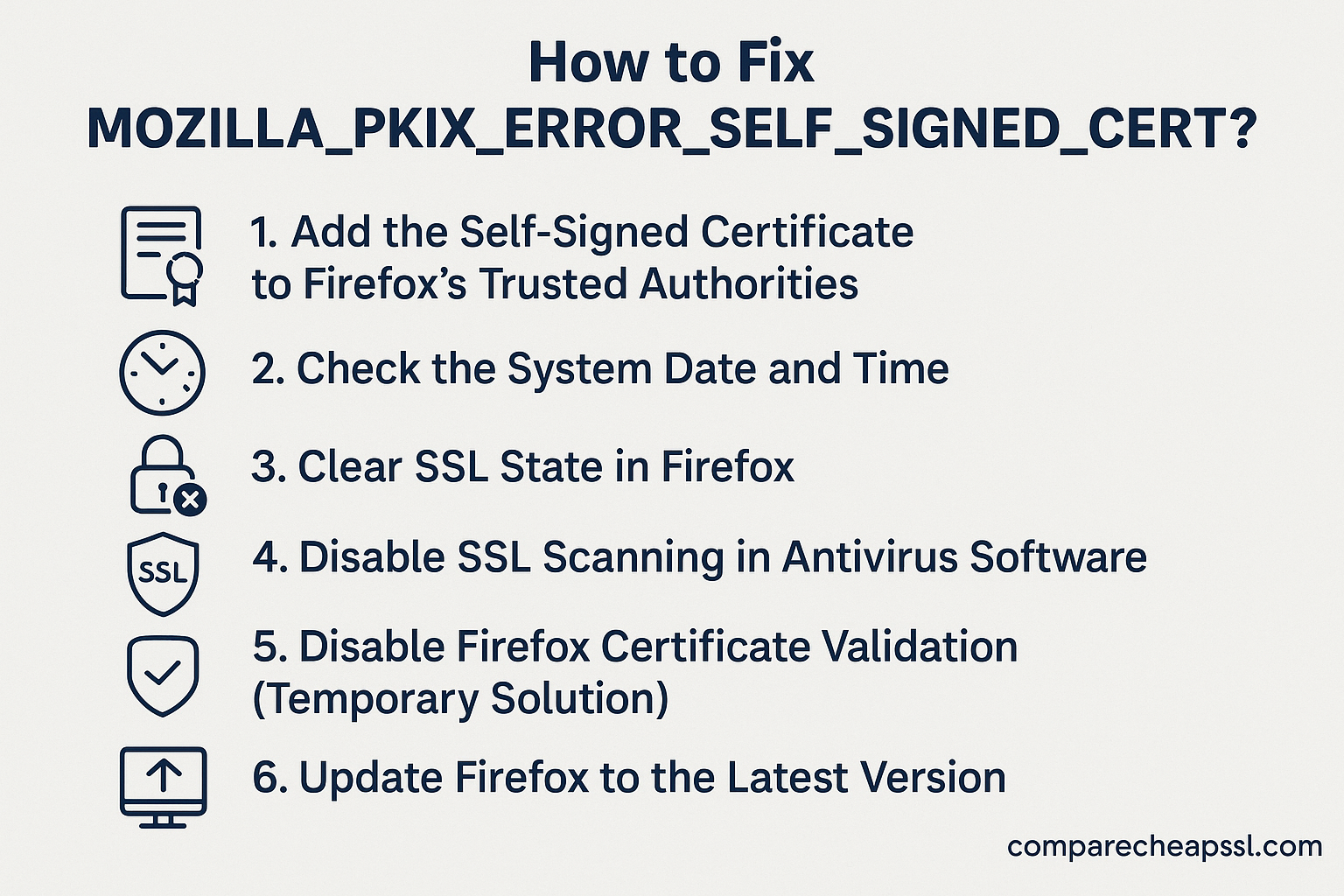 How to Fix MOZILLA_PKIX_ERROR_SELF_SIGNED_CERT?

1. Add the Self-Signed Certificate to Firefox's Trusted Authorities

2. Check the System Date and Time

3. Clear SSL State in Firefox

SSL

4. Disable SSL Scanning in Antivirus Software

5. Disable Firefox Certificate Validation (Temporary Solution)

6. Update Firefox to the Latest Version

comparecheapssl.com